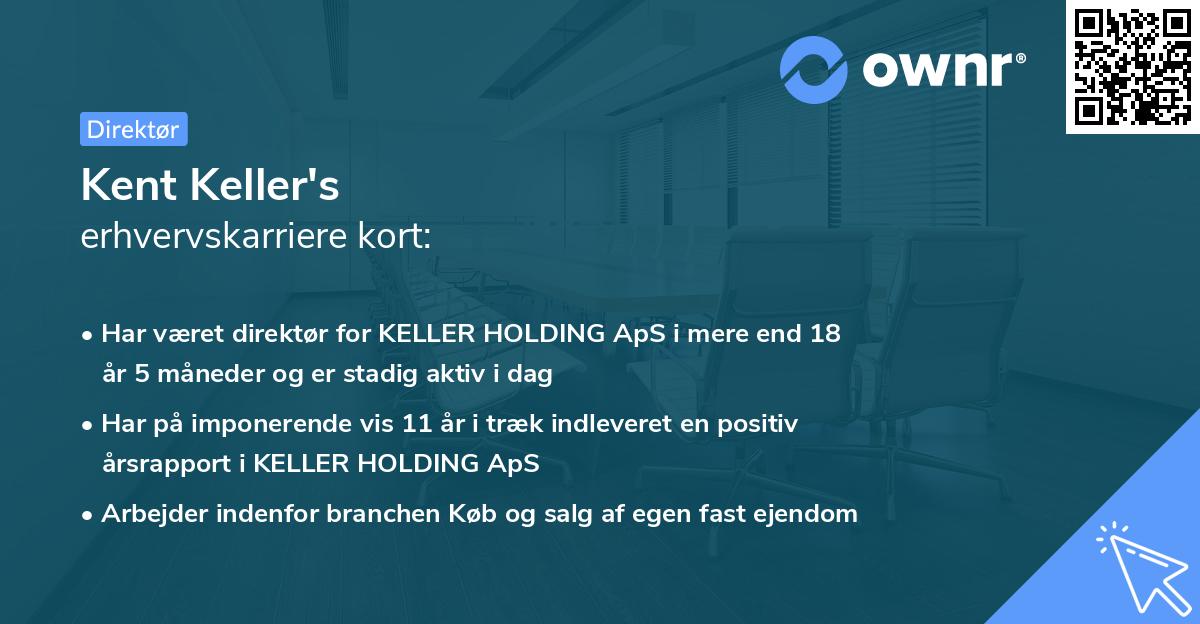 ownr®

Direktør

Kent Keller's
erhvervskarriere kort:

• Har været direktør for KELLER HOLDING ApS i mere end 18 år 5 måneder og er stadig aktiv i dag
• Har på imponerende vis 11 år i træk indleveret en positiv årsrapport i KELLER HOLDING ApS
• Arbejder indenfor branchen Køb og salg af egen fast ejendom